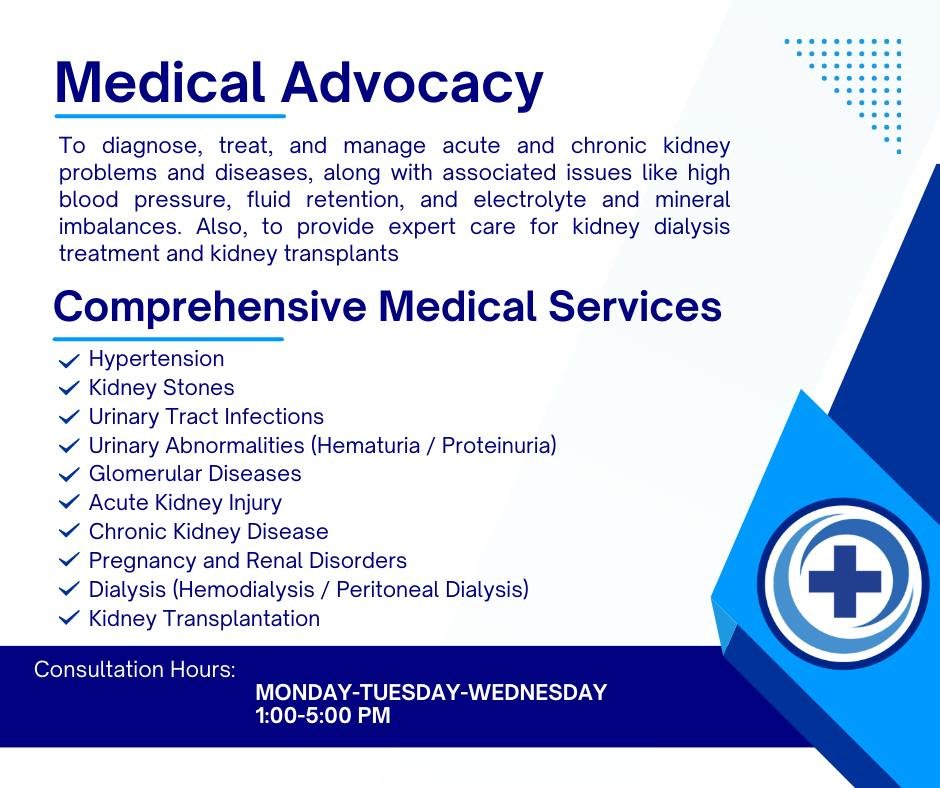 Medical Advocacy

To diagnose, treat, and manage acute and chronic kidney problems and diseases, along with associated issues like high blood pressure, fluid retention, and electrolyte and mineral imbalances. Also, to provide expert care for kidney dialysis treatment and kidney transplants

Comprehensive Medical Services

Hypertension
Kidney Stones
Urinary Tract Infections
Urinary Abnormalities (Hematuria / Proteinuria)
Glomerular Diseases
Acute Kidney Injury
Chronic Kidney Disease
Pregnancy and Renal Disorders
Dialysis (Hemodialysis / Peritoneal Dialysis)
Kidney Transplantation

Consultation Hours:
MONDAY-TUESDAY-WEDNESDAY
1:00-5:00 PM